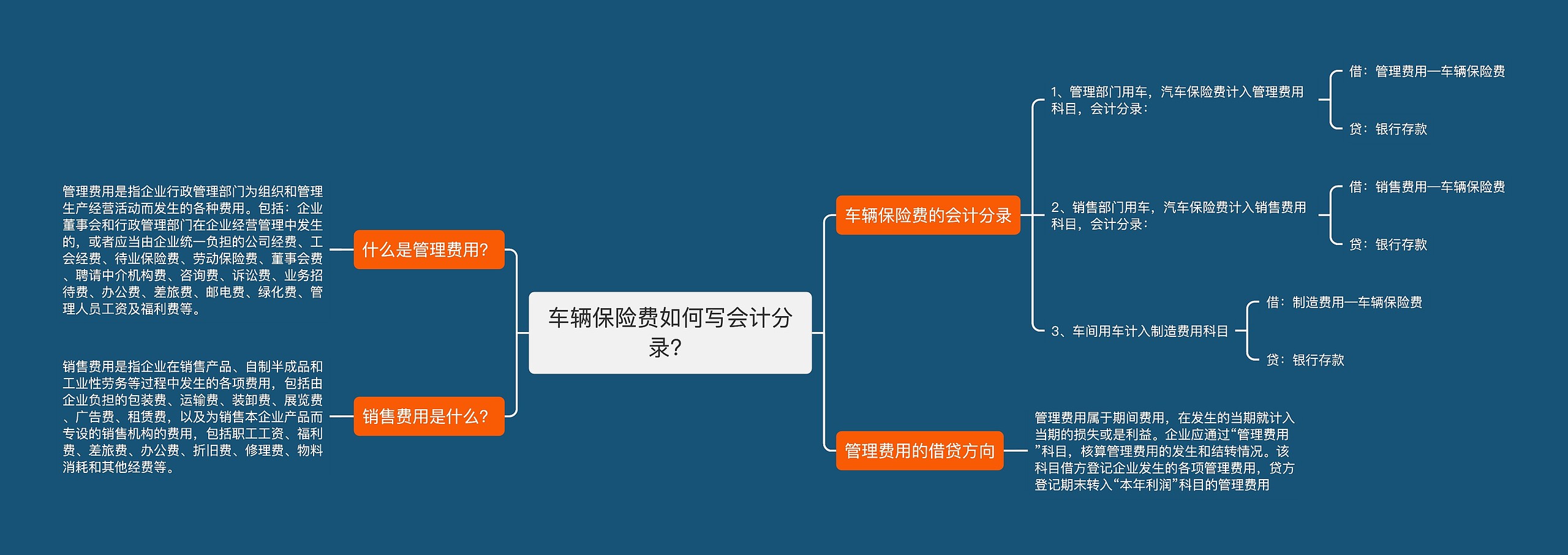 车辆保险费如何写会计分录？

什么是管理费用？

管理费用是指企业行政管理部门为组织和管理生产经营活动而发生的各种费用。包括：企业董事会和行政管理部门在企业经营管理中发生的，或者应当由企业统一负担的公司经费、工会经费、待业保险费、劳动保险费、董事会费、聘请中介机构费、咨询费、诉讼费、业务招待费、办公费、差旅费、邮电费、绿化费、管理人员工资及福利费等。

销售费用是什么？

销售费用是指企业在销售产品、自制半成品和工业性劳务等过程中发生的各项费用，包括由企业负担的包装费、运输费、装卸费、展览费、广告费、租赁费，以及为销售本企业产品而专设的销售机构的费用，包括职工工资、福利费、差旅费、办公费、折旧费、修理费、物料消耗和其他经费等。

车辆保险费的会计分录

1、管理部门用车，汽车保险费计入管理费用科目，会计分录：

借：管理费用—车辆保险费

贷：银行存款

2、销售部门用车，汽车保险费计入销售费用科目，会计分录：

借：销售费用—车辆保险费

贷：银行存款

3、车间用车计入制造费用科目

借：制造费用—车辆保险费

贷：银行存款

管理费用的借贷方向

管理费用属于期间费用，在发生的当期就计入当期的损失或是利益。企业应通过“管理费用”科目，核算管理费用的发生和结转情况。该科目借方登记企业发生的各项管理费用，贷方登记期末转入“本年利润”科目的管理费用